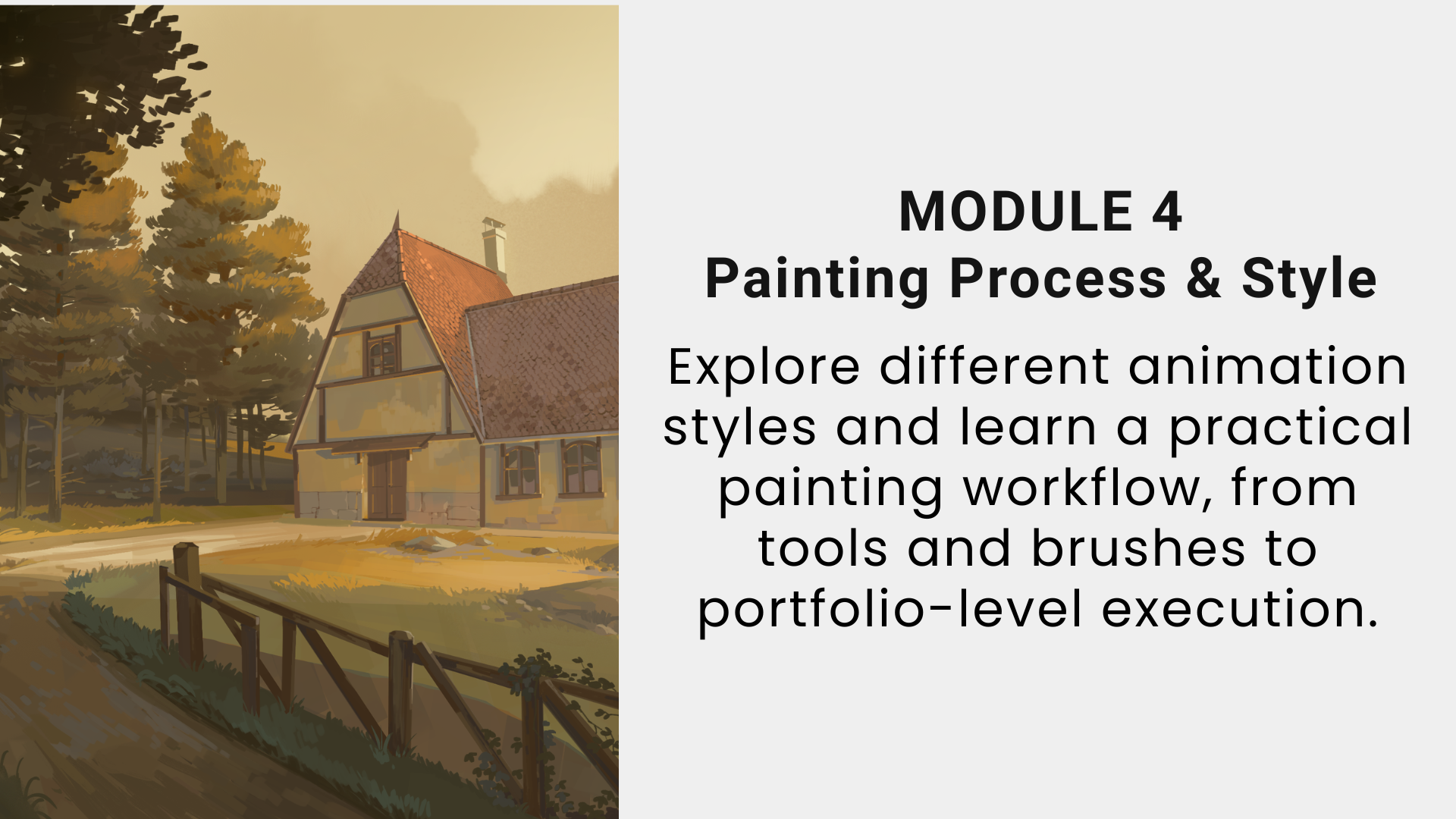 MODULE 4
Painting Process & Style

Explore different animation styles and learn a practical painting workflow, from tools and brushes to portfolio-level execution.